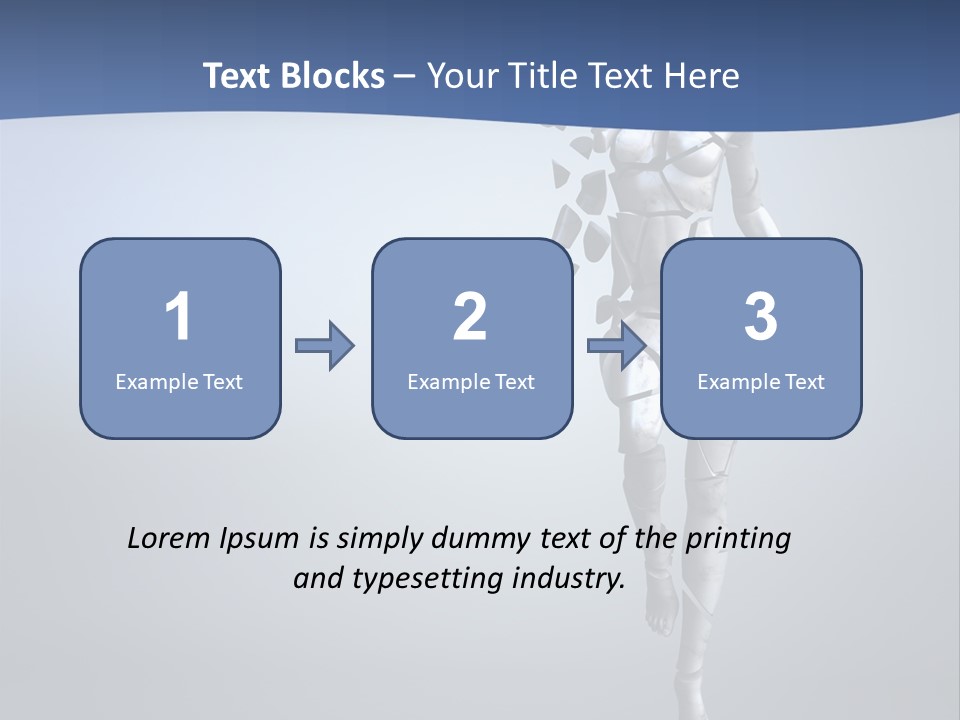 Text Blocks – Your Title Text Here

1

Example Text

2

Example Text

3

Example Text

Lorem Ipsum is simply dummy text of the printing and typesetting industry.